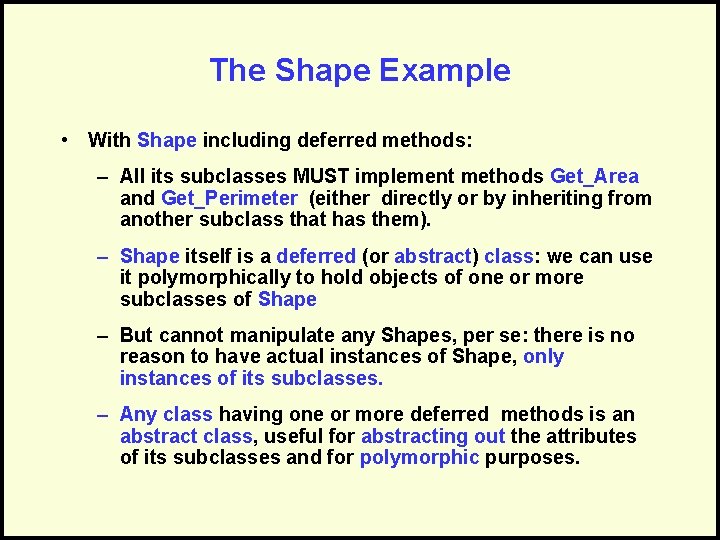 The Shape Example

• With Shape including deferred methods:

– All its subclasses MUST implement methods Get_Area and Get_Perimeter (either directly or by inheriting from another subclass that has them).

– Shape itself is a deferred (or abstract) class: we can use it polymorphically to hold objects of one or more subclasses of Shape

– But cannot manipulate any Shapes, per se: there is no reason to have actual instances of Shape, only instances of its subclasses.

– Any class having one or more deferred methods is an abstract class, useful for abstracting out the attributes of its subclasses and for polymorphic purposes.